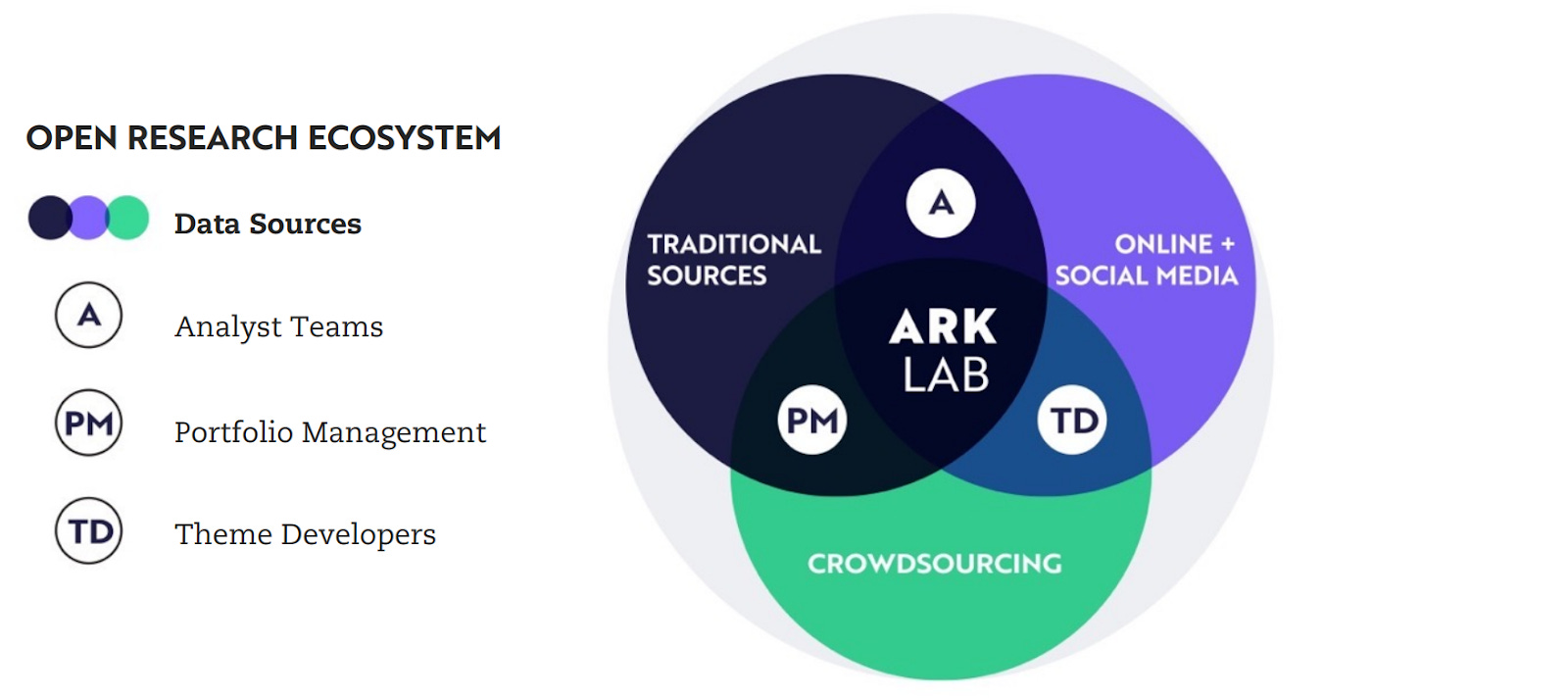 OPEN RESEARCH ECOSYSTEM

Data Sources

A Analyst Teams

PM Portfolio Management

TD Theme Developers

TRADITIONAL SOURCES

A

ONLINE + SOCIAL MEDIA

ARK LAB

PM

TD

CROWDSOURCING